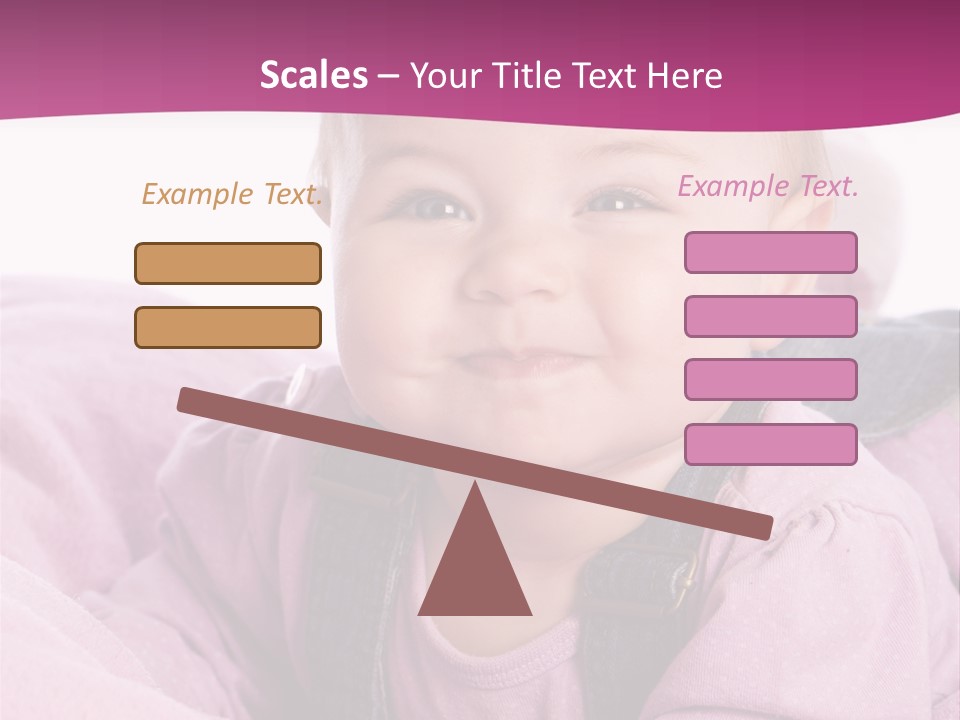 Scales – Your Title Text Here

Example Text.

Example Text.